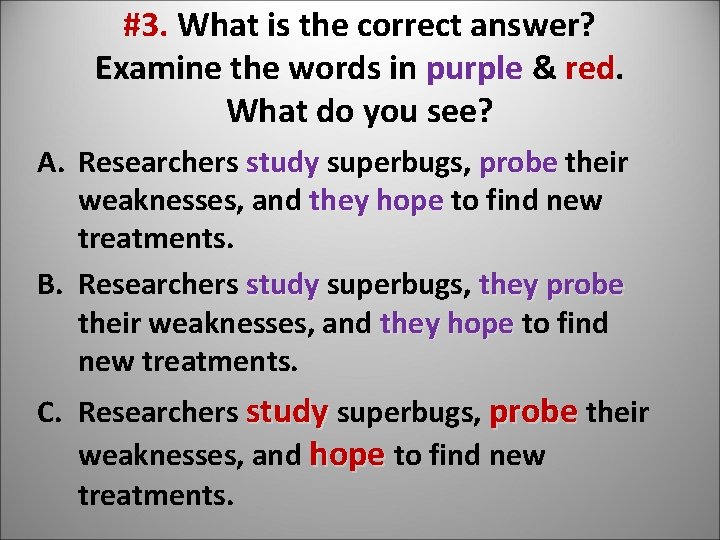 #3. What is the correct answer? Examine the words in purple & red. What do you see?

A. Researchers study superbugs, probe their weaknesses, and they hope to find new treatments.

B. Researchers study superbugs, they probe their weaknesses, and they hope to find new treatments.

C. Researchers study superbugs, probe their weaknesses, and hope to find new treatments.